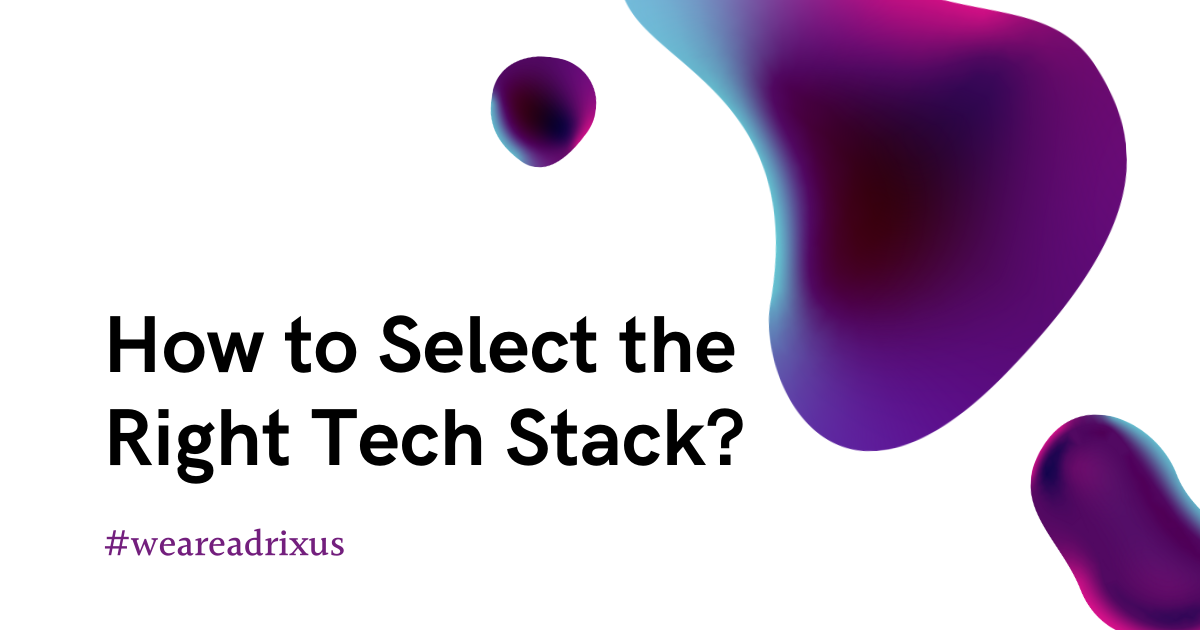 How to Select the Right Tech Stack?

#weareadrixus